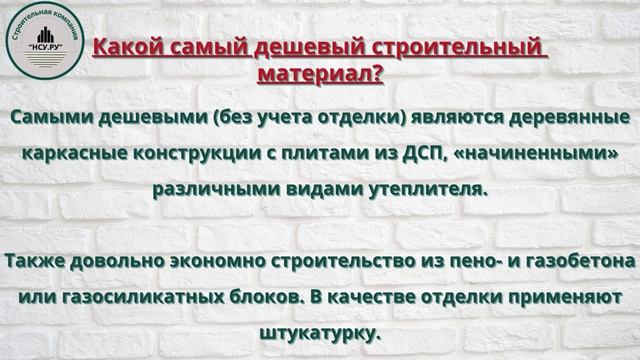 Строительная компания
"НСУ.РУ"

Какой самый дешевый строительный материал?

Самыми дешевыми (без учета отделки) являются деревянные каркасные конструкции с плитами из ДСП, «начиненными» различными видами утеплителя.

Также довольно экономно строительство из пено- и газобетона или газосиликатных блоков. В качестве отделки применяют штукатурку.